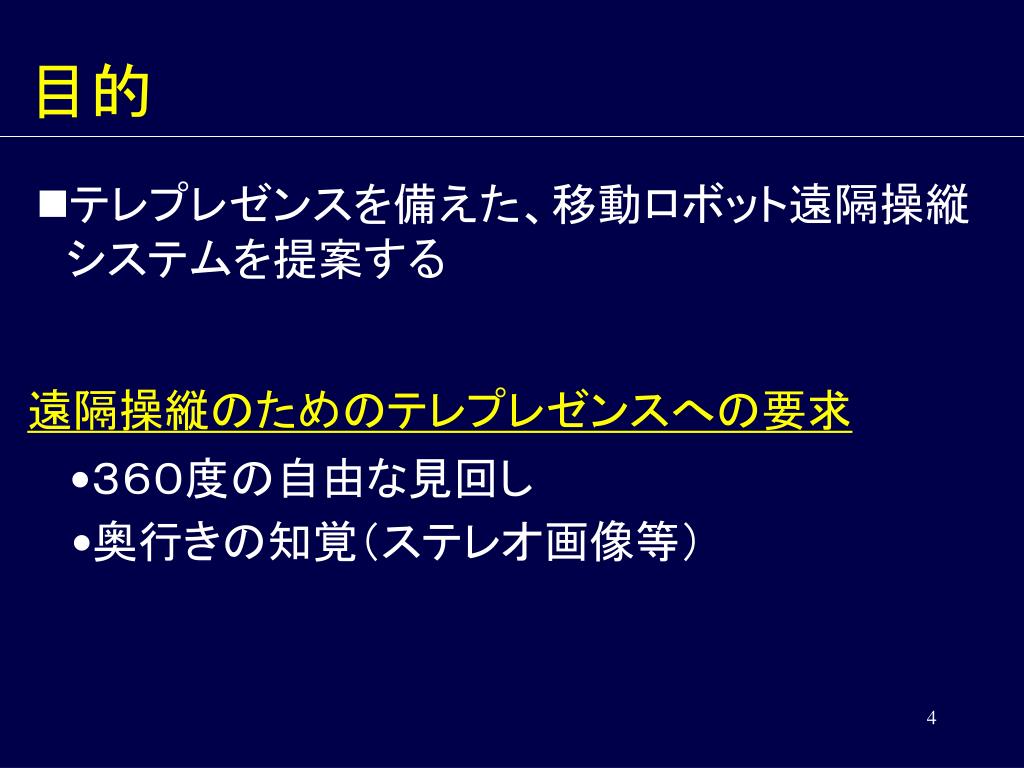 目的

■テレプレゼンスを備えた、移動ロボット遠隔操縦システムを提案する

遠隔操縦のためのテレプレゼンスへの要求

•360度の自由な見回し

•奥行きの知覚（ステレオ画像等）

4